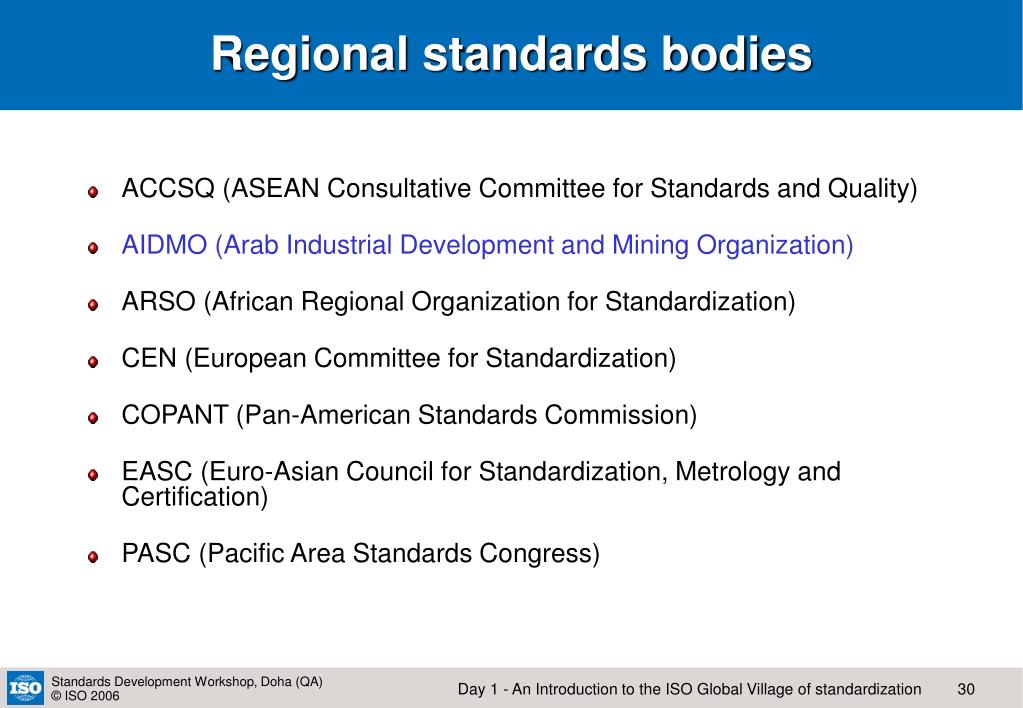 Regional standards bodies

ACCSQ (ASEAN Consultative Committee for Standards and Quality)

AIDMO (Arab Industrial Development and Mining Organization)

ARSO (African Regional Organization for Standardization)

CEN (European Committee for Standardization)

COPANT (Pan-American Standards Commission)

EASC (Euro-Asian Council for Standardization, Metrology and Certification)

PASC (Pacific Area Standards Congress)

ISO

Standards Development Workshop, Doha (QA)
© ISO 2006

Day 1 - An Introduction to the ISO Global Village of standardization

30